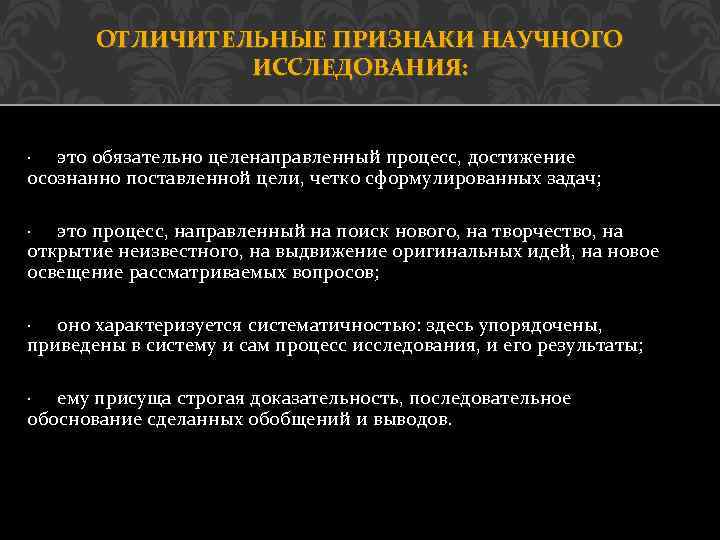 ОТЛИЧИТЕЛЬНЫЕ ПРИЗНАКИ НАУЧНОГО ИССЛЕДОВАНИЯ:

· это обязательно целенаправленный процесс, достижение осознанно поставленной цели, четко сформулированных задач;

· это процесс, направленный на поиск нового, на творчество, на открытие неизвестного, на выдвижение оригинальных идей, на новое освещение рассматриваемых вопросов;

· оно характеризуется систематичностью: здесь упорядочены, приведены в систему и сам процесс исследования, и его результаты;

· ему присуща строгая доказательность, последовательное обоснование сделанных обобщений и выводов.